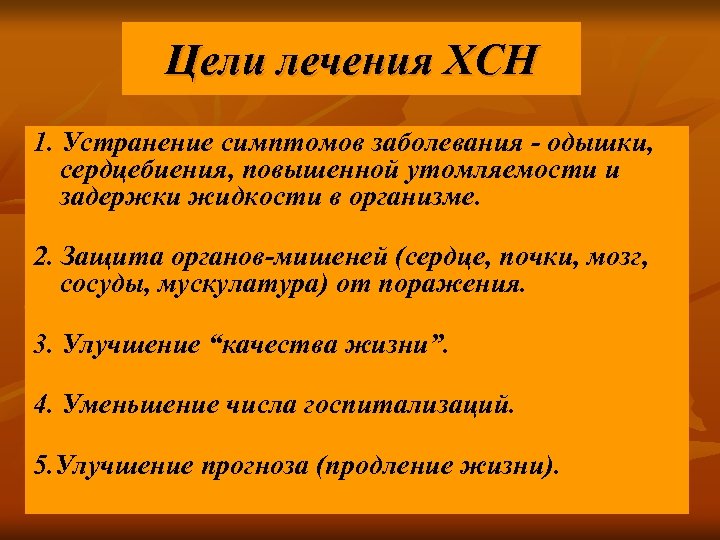 Цели лечения ХСН

1. Устранение симптомов заболевания - одышки, сердцебиения, повышенной утомляемости и задержки жидкости в организме.

2. Защита органов-мишеней (сердце, почки, мозг, сосуды, мускулатура) от поражения.

3. Улучшение “качества жизни”.

4. Уменьшение числа госпитализаций.

5.Улучшение прогноза (продление жизни).